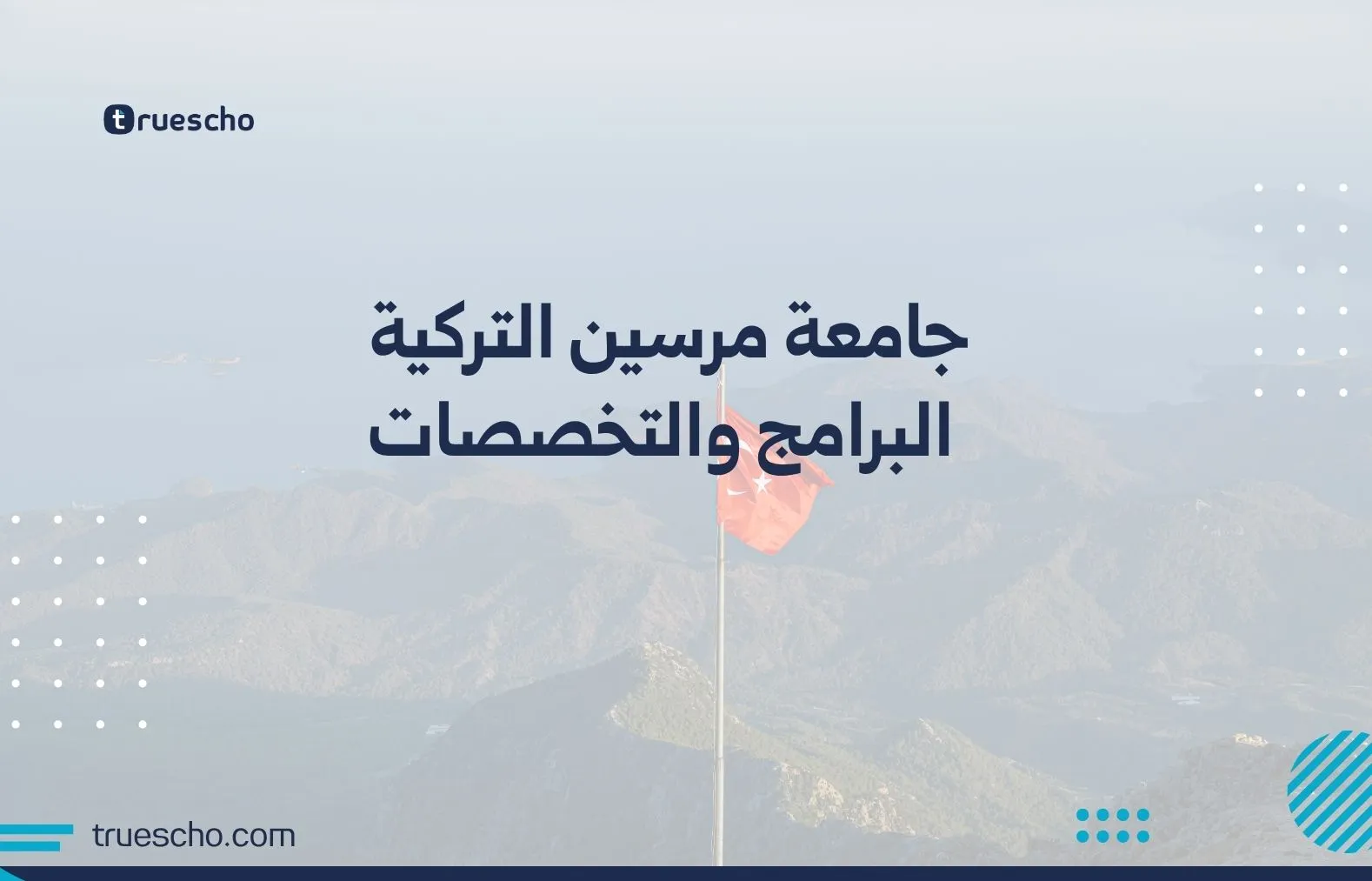 truescho

جامعة مرسين التركية
البرامج والتخصصات

truescho.com